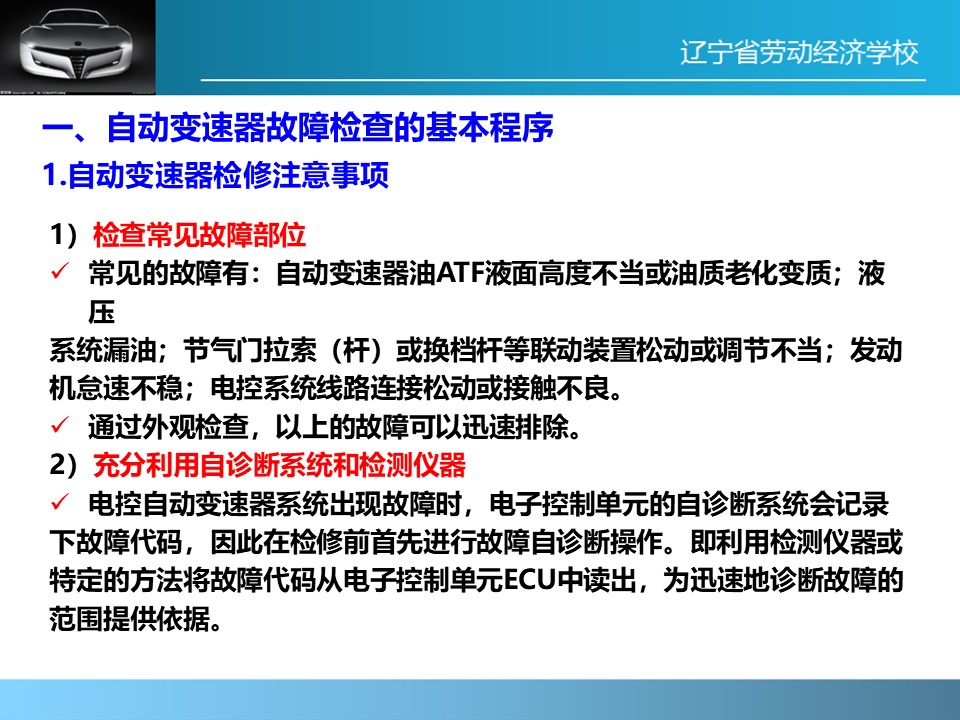 辽宁省劳动经济学校

一、自动变速器故障检查的基本程序

1.自动变速器检修注意事项

1）检查常见故障部位

✓ 常见的故障有：自动变速器油ATF液面高度不当或油质老化变质；液压系统漏油；节气门拉索（杆）或换档杆等联动装置松动或调节不当；发动机怠速不稳；电控系统线路连接松动或接触不良。

✓ 通过外观检查，以上的故障可以迅速排除。

2）充分利用自诊断系统和检测仪器

✓ 电控自动变速器系统出现故障时，电子控制单元的自诊断系统会记录下故障代码，因此在检修前首先进行故障自诊断操作。即利用检测仪器或特定的方法将故障代码从电子控制单元ECU中读出，为迅速地诊断故障的范围提供依据。